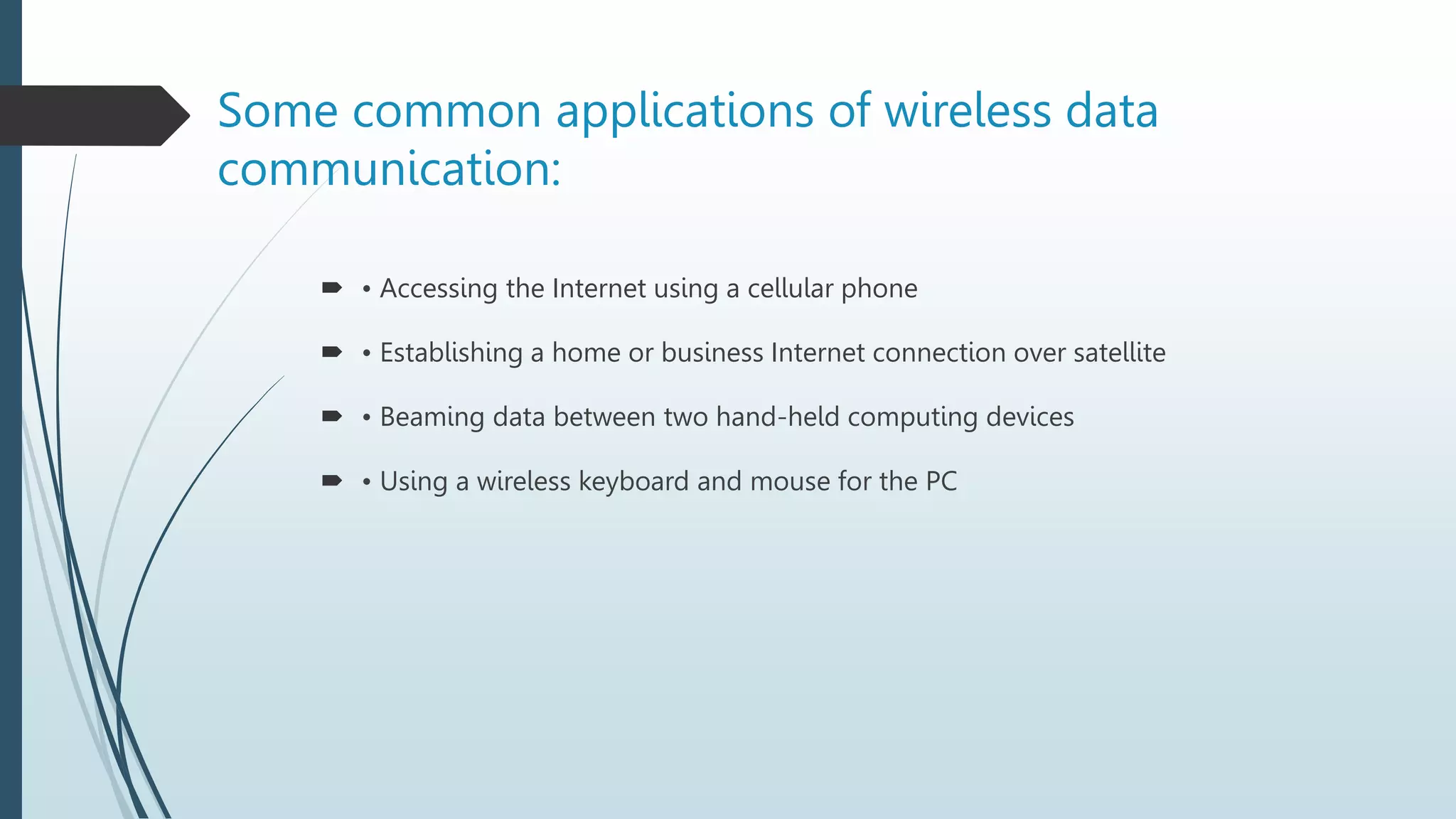 Some common applications of wireless data communication:

• Accessing the Internet using a cellular phone

• Establishing a home or business Internet connection over satellite

• Beaming data between two hand-held computing devices

• Using a wireless keyboard and mouse for the PC